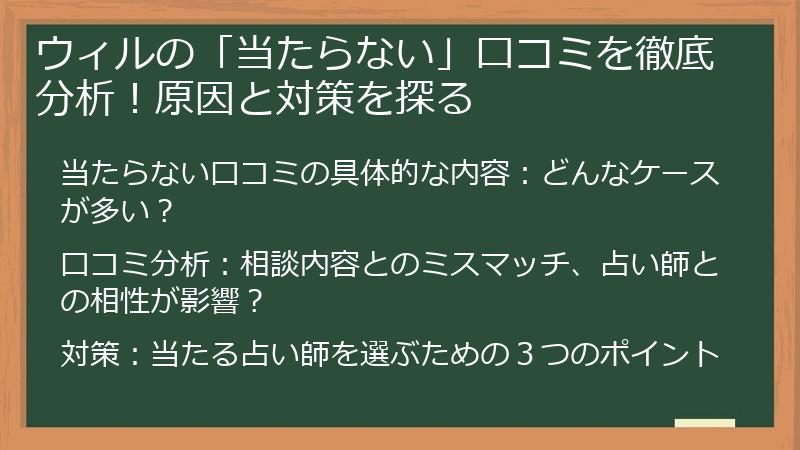 ウィルの「当たらない」口コミを徹底分析！原因と対策を探る

当たらない口コミの具体的な内容：どんなケースが多い？

口コミ分析：相談内容とのミスマッチ、占い師との相性が影響？

対策：当たる占い師を選ぶための３つのポイント